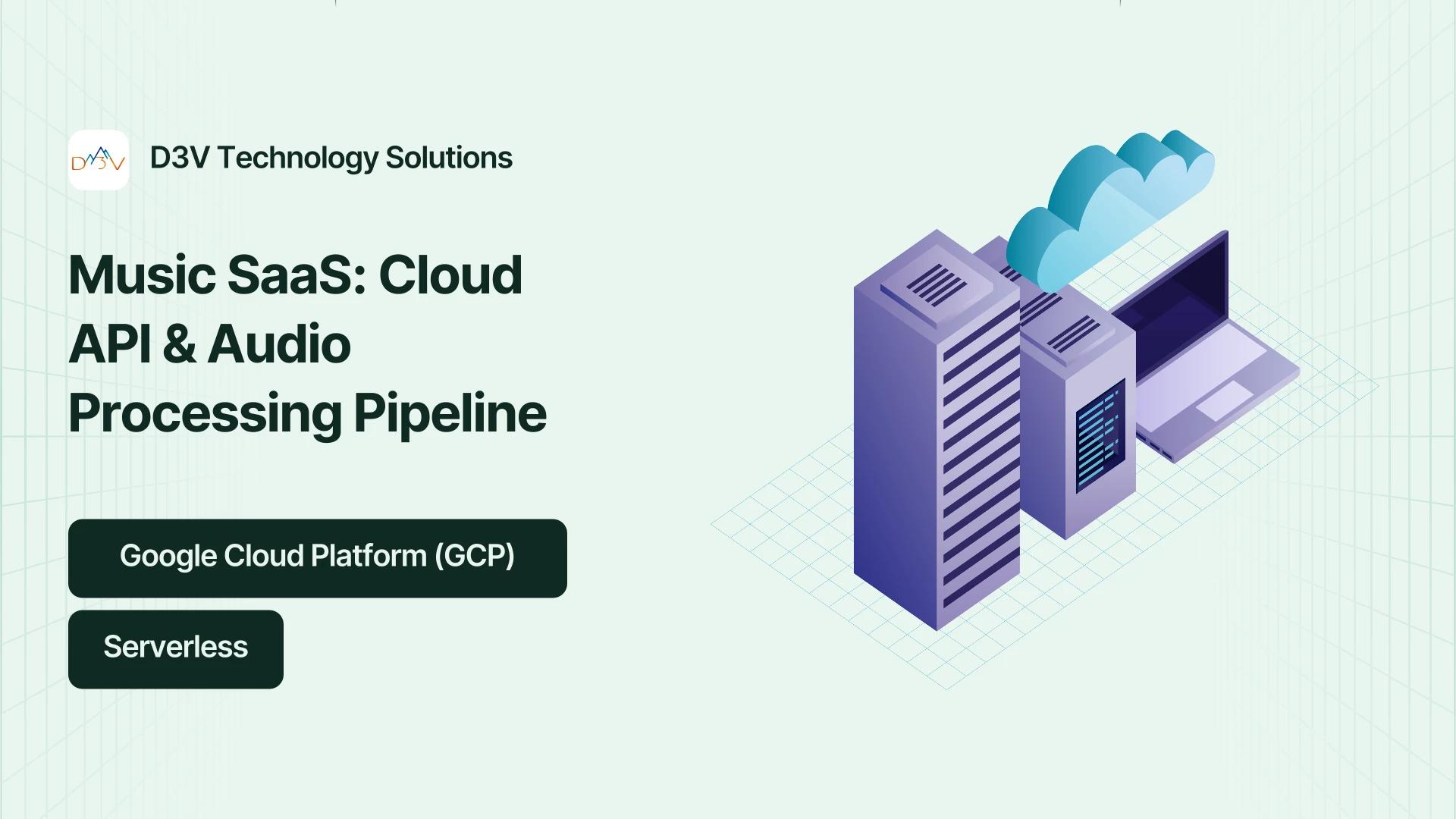 D3V

D3V Technology Solutions

Music SaaS: Cloud API & Audio Processing Pipeline

Google Cloud Platform (GCP)

Serverless